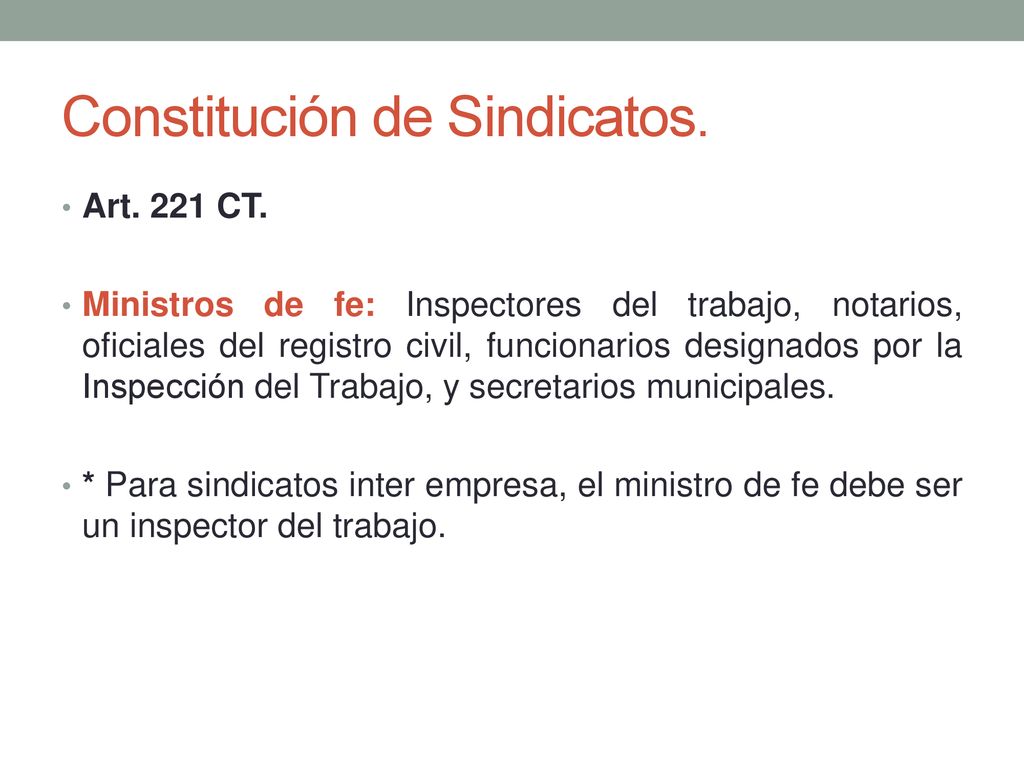 Constitución de Sindicatos.

• Art. 221 CT.

• Ministros de fe: Inspectores del trabajo, notarios, oficiales del registro civil, funcionarios designados por la Inspección del Trabajo, y secretarios municipales.

• * Para sindicatos inter empresa, el ministro de fe debe ser un inspector del trabajo.